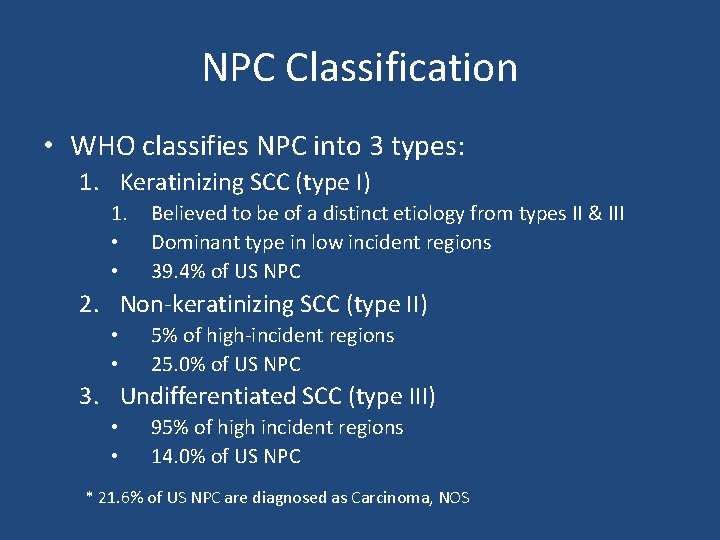 NPC Classification

• WHO classifies NPC into 3 types:
1. Keratinizing SCC (type I)
1. Believed to be of a distinct etiology from types II & III
• Dominant type in low incident regions
• 39.4% of US NPC
2. Non-keratinizing SCC (type II)
• 5% of high-incident regions
• 25.0% of US NPC
3. Undifferentiated SCC (type III)
• 95% of high incident regions
• 14.0% of US NPC

* 21.6% of US NPC are diagnosed as Carcinoma, NOS